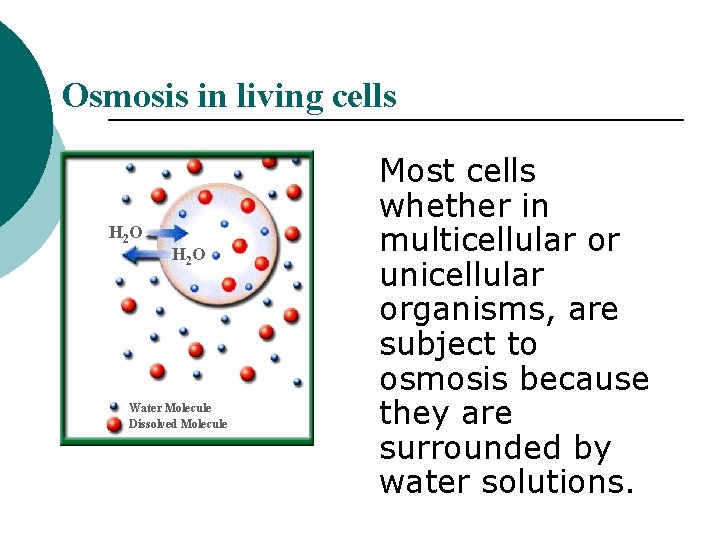 Osmosis in living cells

$H_2O$

$H_2O$

Water Molecule

Dissolved Molecule

Most cells whether in multicellular or unicellular organisms, are subject to osmosis because they are surrounded by water solutions.